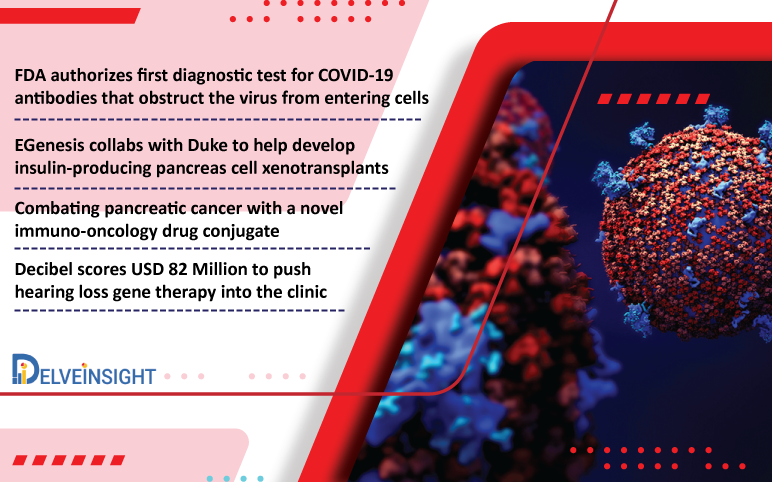 FDA authorizes first diagnostic test for COVID-19 antibodies that obstruct the virus from entering cells

EGenesis collabs with Duke to help develop insulin-producing pancreas cell xenotransplants

Combating pancreatic cancer with a novel immuno-oncology drug conjugate

Decibel scores USD 82 Million to push hearing loss gene therapy into the clinic

DELVEINSIGHT